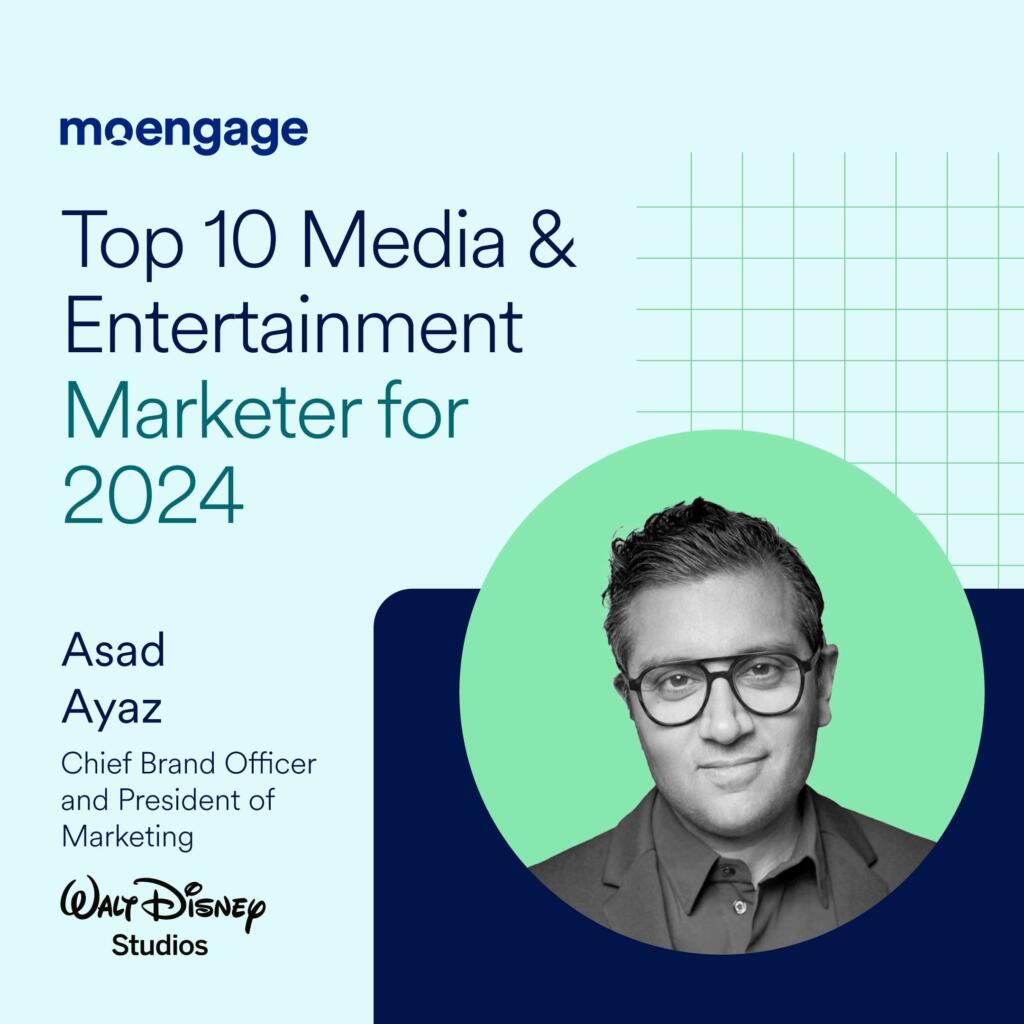 moengage

Top 10 Media & Entertainment Marketer for 2024

Asad Ayaz

Chief Brand Officer and President of Marketing

Walt Disney Studios